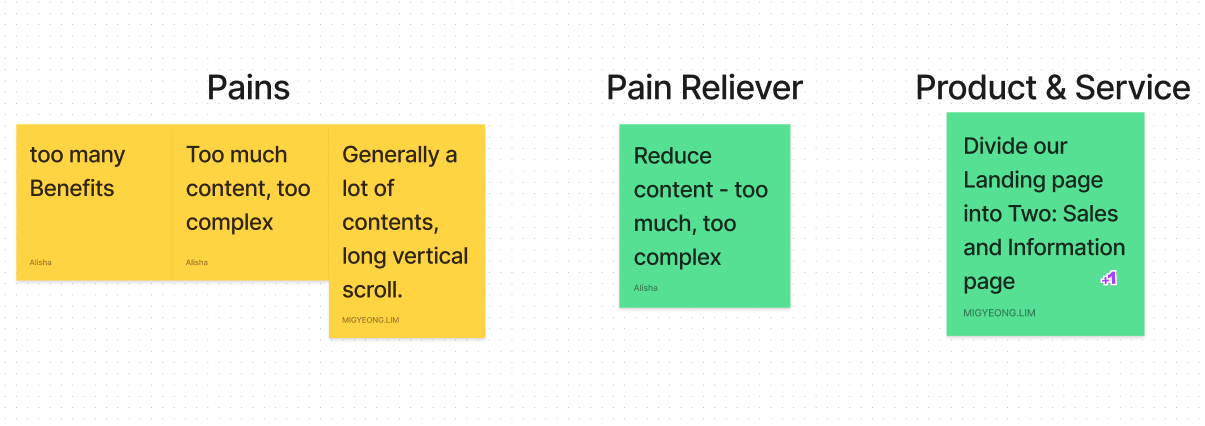 Pains

too many Benefits

Alisha

Too much content, too complex

Alisha

Generally a lot of contents, long vertical scroll.

MIGYEONG.LIM

Pain Reliever

Reduce content - too much, too complex

Alisha

Product & Service

Divide our Landing page into Two: Sales and Information page

+1

MIGYEONG.LIM